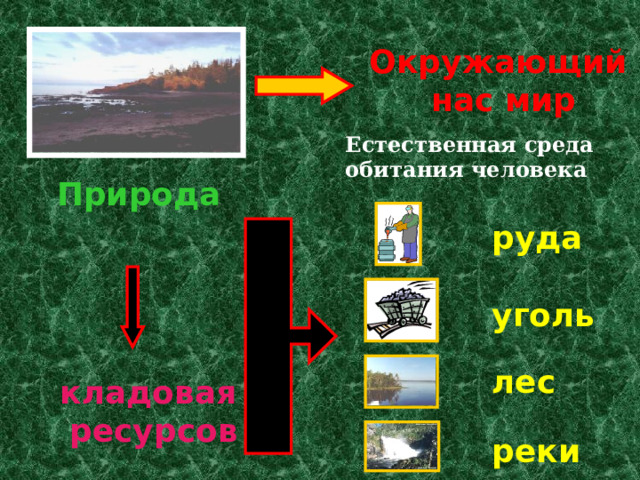 Окружающий нас мир

Естественная среда обитания человека

Природа

кладовая ресурсов

руда

уголь

лес

реки